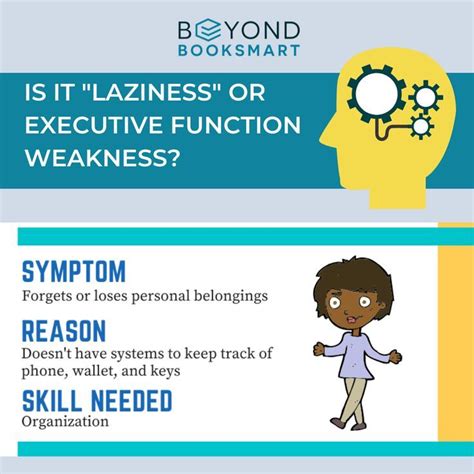 BEYOND
BOOKSMART

IS IT "LAZINESS" OR EXECUTIVE FUNCTION WEAKNESS?

SYMPTOM
Forgets or loses personal belongings

REASON
Doesn't have systems to keep track of phone, wallet, and keys

SKILL NEEDED
Organization